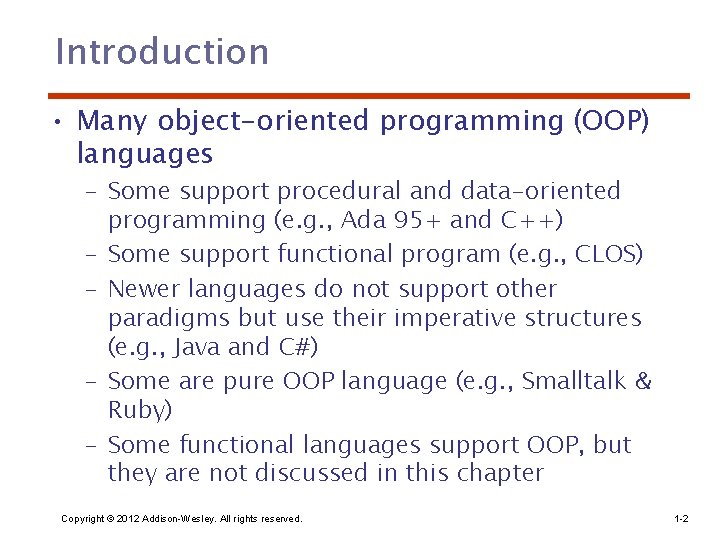 Introduction

• Many object-oriented programming (OOP) languages
  – Some support procedural and data-oriented programming (e.g., Ada 95+ and C++)
  – Some support functional program (e.g., CLOS)
  – Newer languages do not support other paradigms but use their imperative structures (e.g., Java and C#)
  – Some are pure OOP language (e.g., Smalltalk & Ruby)
  – Some functional languages support OOP, but they are not discussed in this chapter

Copyright © 2012 Addison-Wesley. All rights reserved.

1-2